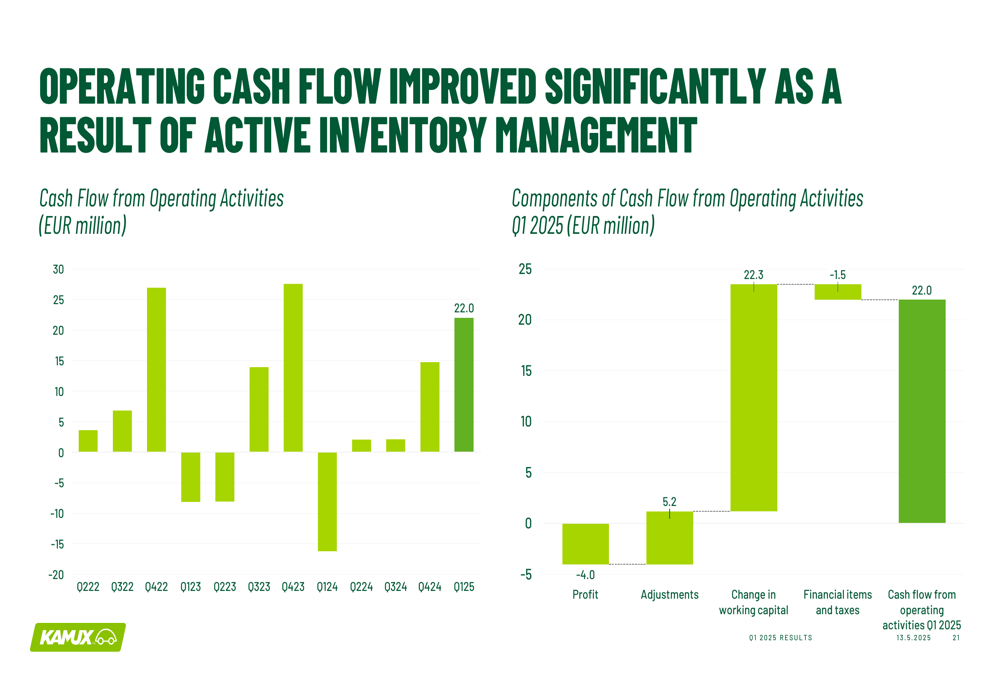 OPERATING CASH FLOW IMPROVED SIGNIFICANTLY AS A RESULT OF ACTIVE INVENTORY MANAGEMENT

Cash Flow from Operating Activities (EUR million)

30
25
20
15
10
5
0
-5
-10
-15
-20

22.0

Q222 Q322 Q422 Q123 Q223 Q323 Q423 Q124 Q224 Q324 Q424 Q125

Components of Cash Flow from Operating Activities Q1 2025 (EUR million)

25
20
15
10
5
0
-5

-4.0
5.2
22.3
-1.5
22.0

Profit
Adjustments
Change in working capital
Financial items and taxes
Cash flow from operating activities Q1 2025

KAMUX

Q1 2025 RESULTS
13.5.2025
21